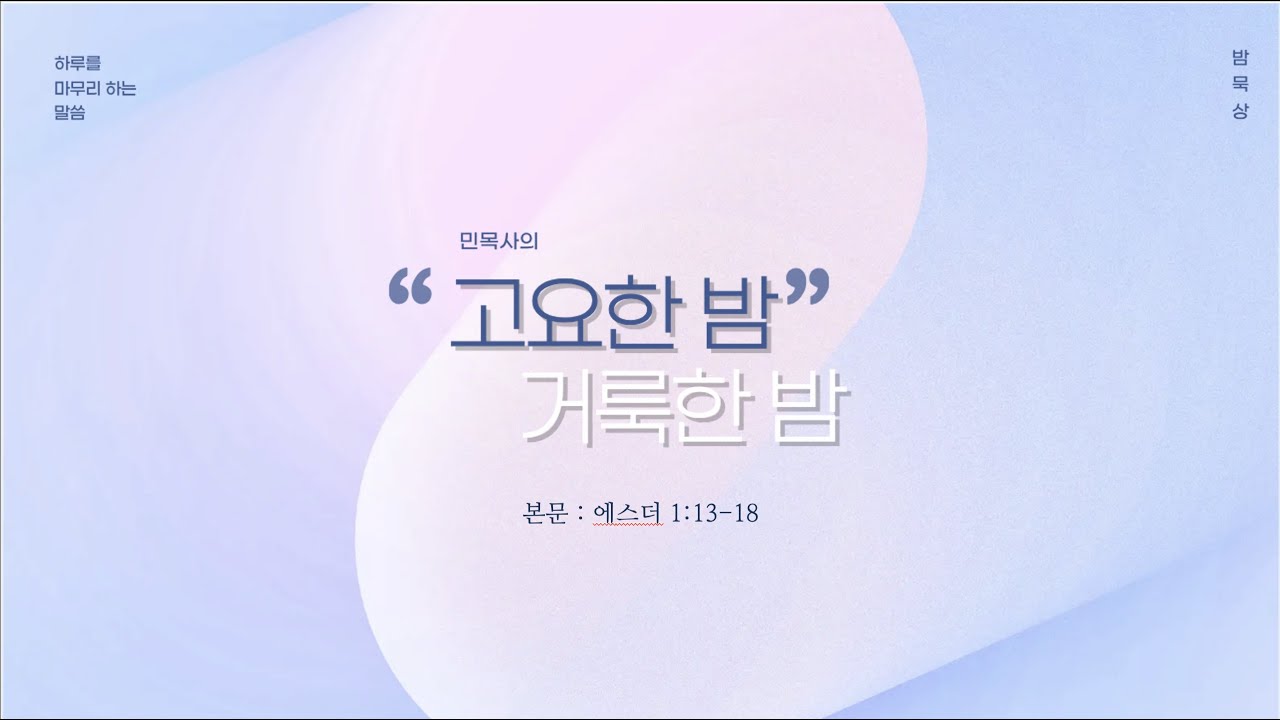 하루를
마무리 하는
말씀

밤
묵
상

민목사의

“고요한 밤”
거룩한 밤

본문 : 에스더 1:13-18